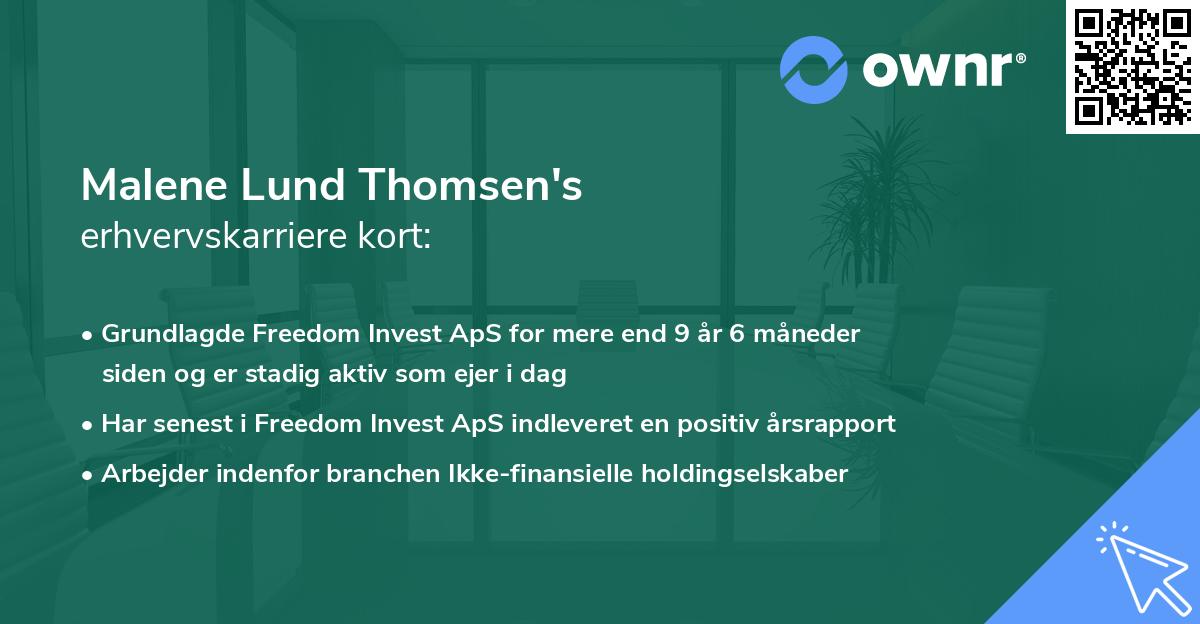 ownr®

Malene Lund Thomsen's
erhvervskarriere kort:

• Grundlagde Freedom Invest ApS for mere end 9 år 6 måneder siden og er stadig aktiv som ejer i dag
• Har senest i Freedom Invest ApS indleveret en positiv årsrapport
• Arbejder indenfor branchen Ikke-finansielle holdingselskaber